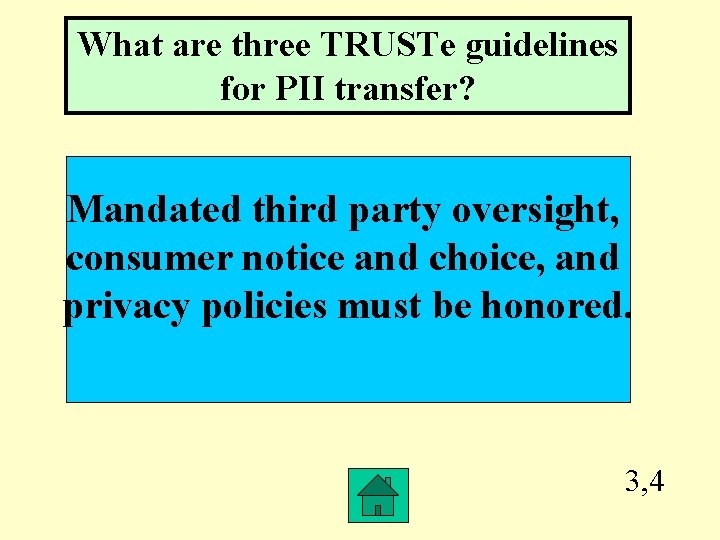 What are three TRUSTe guidelines for PII transfer?

Mandated third party oversight, consumer notice and choice, and privacy policies must be honored.

3,4